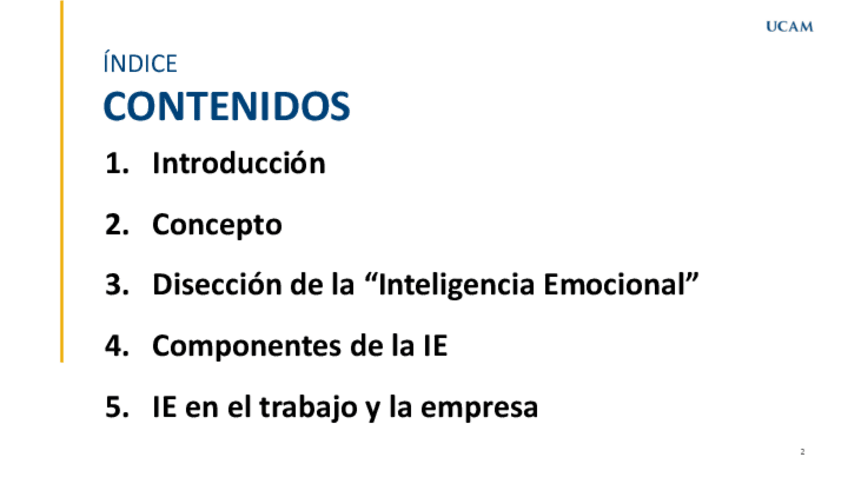 UCAM

ÍNDICE

CONTENIDOS

1. Introducción

2. Concepto

3. Disección de la “Inteligencia Emocional”

4. Componentes de la IE

5. IE en el trabajo y la empresa

2